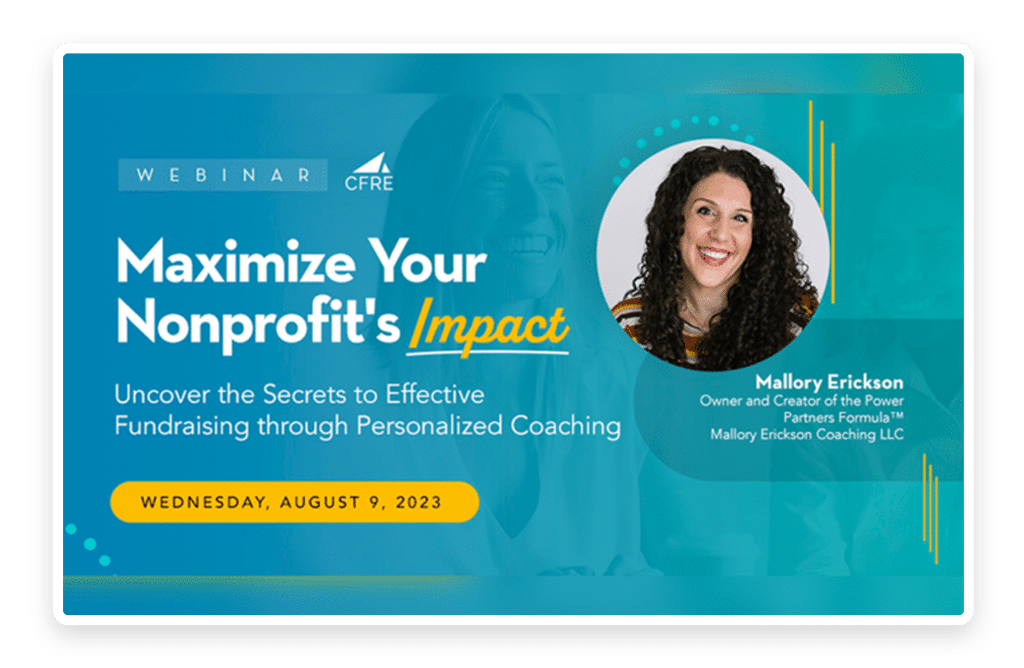 WEBINAR CFRE

Maximize Your Nonprofit's Impact

Uncover the Secrets to Effective Fundraising through Personalized Coaching

WEDNESDAY, AUGUST 9, 2023

Mallory Erickson
Owner and Creator of the Power Partners Formula™
Mallory Erickson Coaching LLC